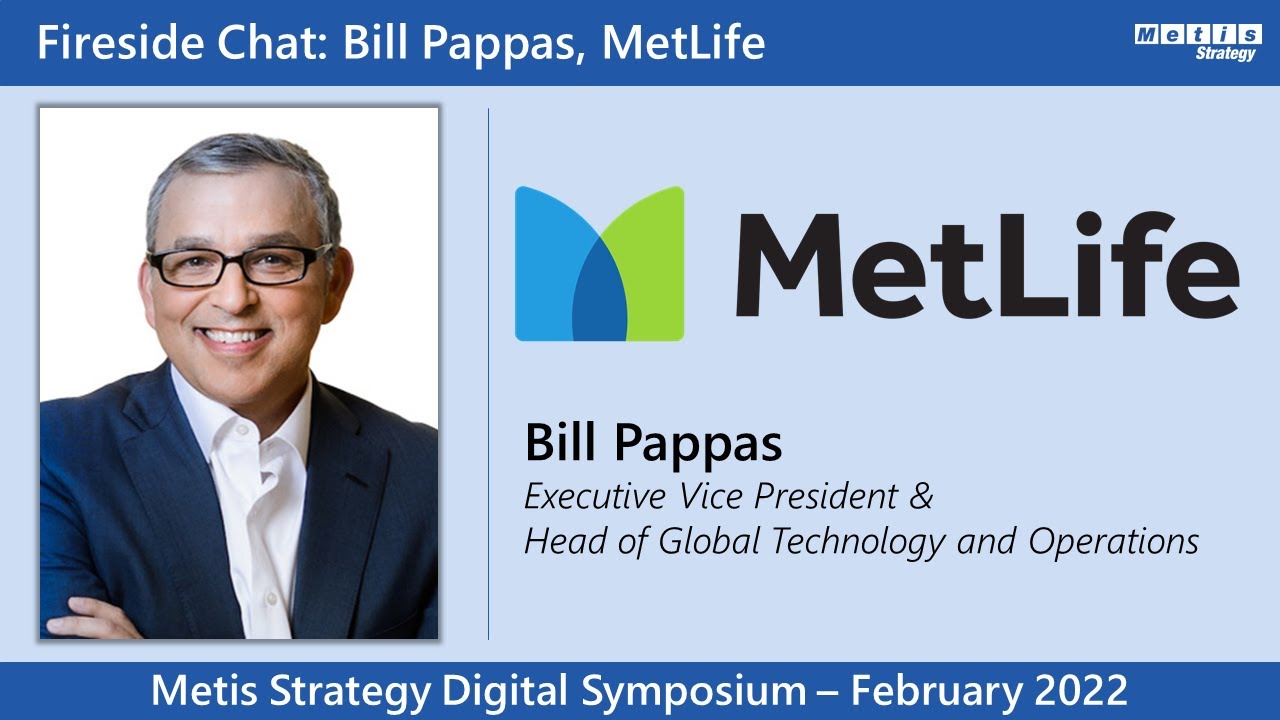 Fireside Chat: Bill Pappas, MetLife

Metis Strategy

MetLife

Bill Pappas
Executive Vice President &
Head of Global Technology and Operations

Metis Strategy Digital Symposium – February 2022